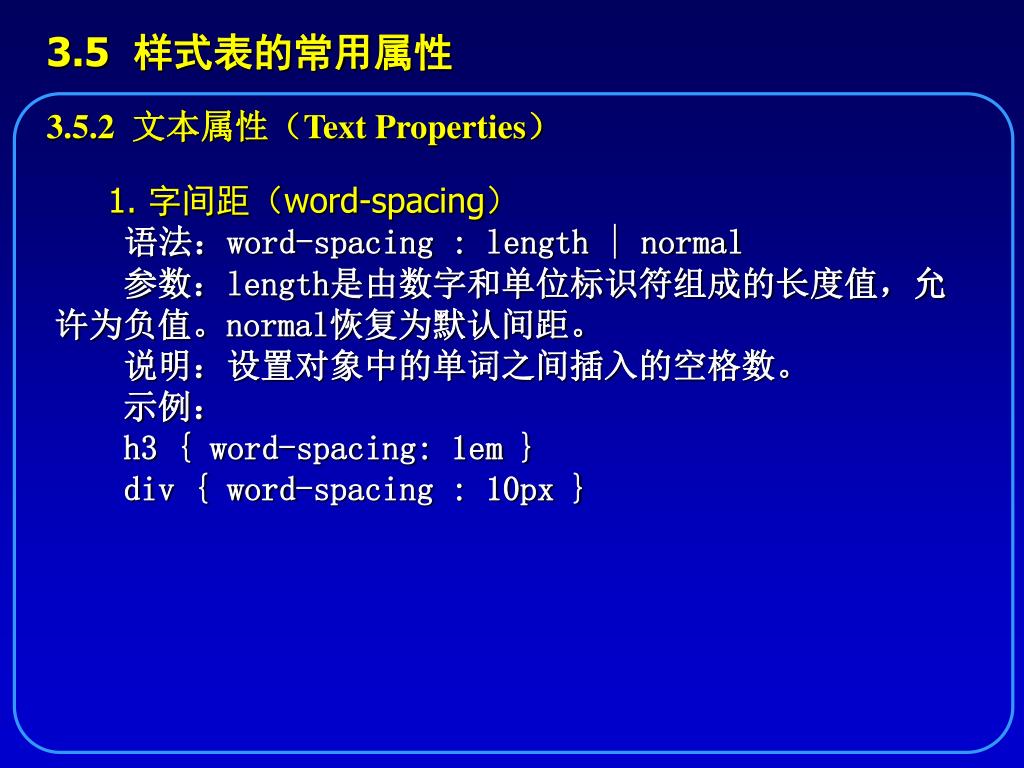 3.5 样式表的常用属性

3.5.2 文本属性（Text Properties）

1. 字间距（word-spacing）

语法：word-spacing : length | normal

参数：length是由数字和单位标识符组成的长度值，允许为负值。normal恢复为默认间距。

说明：设置对象中的单词之间插入的空格数。

示例：

h3 { word-spacing: 1em }

div { word-spacing : 10px }